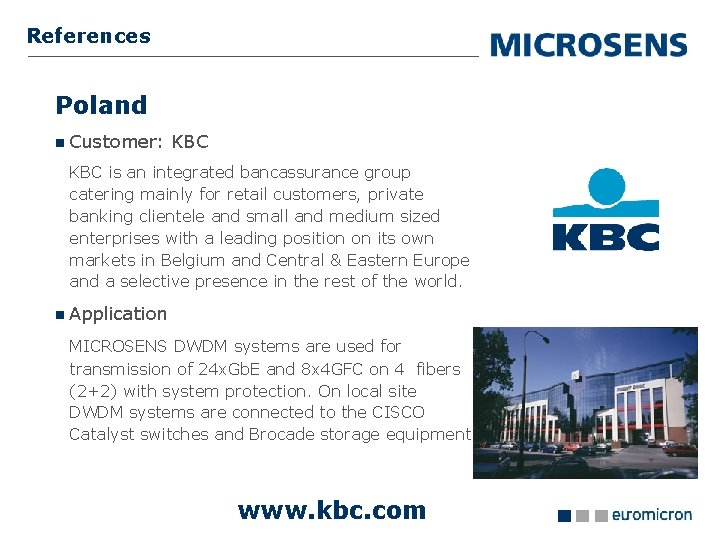 References

MICROSENS

Poland

Customer: KBC

KBC is an integrated bancassurance group catering mainly for retail customers, private banking clientele and small and medium sized enterprises with a leading position on its own markets in Belgium and Central & Eastern Europe and a selective presence in the rest of the world.

KBC

Application

MICROSENS DWDM systems are used for transmission of 24xGbE and 8x4GFC on 4 fibers (2+2) with system protection. On local site DWDM systems are connected to the CISCO Catalyst switches and Brocade storage equipment

www.kbc.com

euromicron